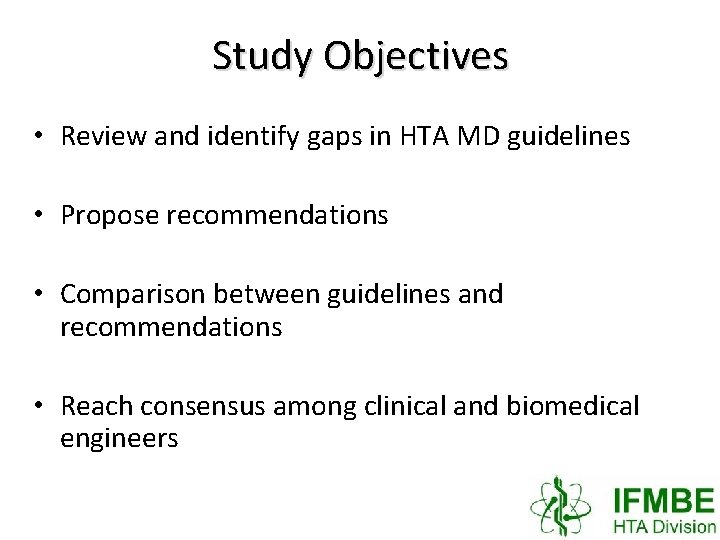 Study Objectives

• Review and identify gaps in HTA MD guidelines

• Propose recommendations

• Comparison between guidelines and recommendations

• Reach consensus among clinical and biomedical engineers

IFMBE
HTA Division